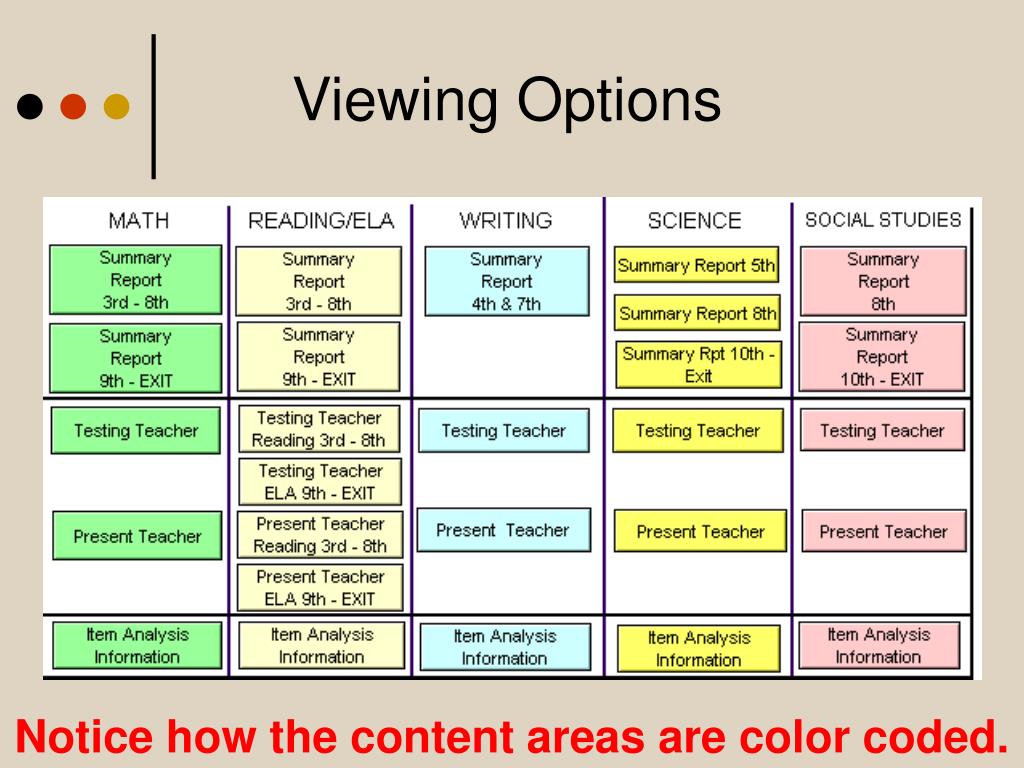 Viewing Options

| MATH | READING/ELA | WRITING | SCIENCE | SOCIAL STUDIES |
|---|---|---|---|---|
| Summary Report 3rd - 8th | Summary Report 3rd - 8th | Summary Report 4th & 7th | Summary Report 5th | Summary Report 8th |
| Summary Report 9th - EXIT | Summary Report 9th - EXIT | | Summary Report 8th | Summary Report 10th - EXIT |
| | | | Summary Rpt 10th - Exit | |
| Testing Teacher | Testing Teacher Reading 3rd - 8th | Testing Teacher | Testing Teacher | Testing Teacher |
| | Testing Teacher ELA 9th - EXIT | | | |
| Present Teacher | Present Teacher Reading 3rd - 8th | Present Teacher | Present Teacher | Present Teacher |
| | Present Teacher ELA 9th - EXIT | | | |
| Item Analysis Information | Item Analysis Information | Item Analysis Information | Item Analysis Information | Item Analysis Information |

Notice how the content areas are color coded.